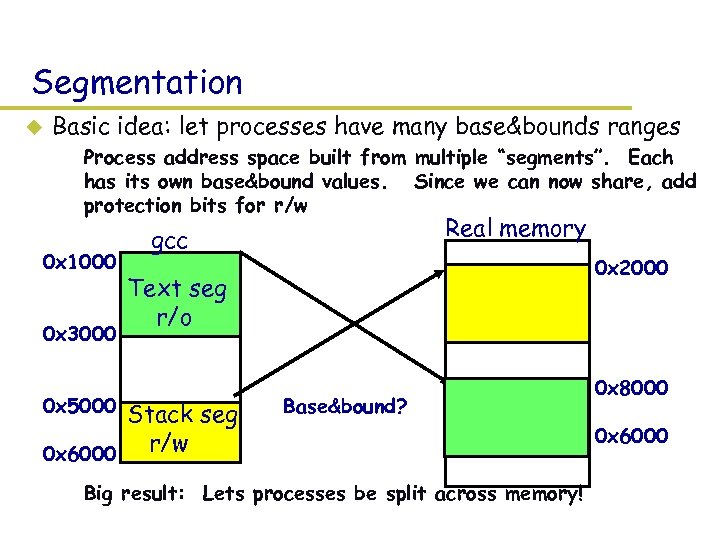 Segmentation

Basic idea: let processes have many base&bounds ranges

Process address space built from multiple "segments". Each has its own base&bound values. Since we can now share, add protection bits for r/w

gcc

0x1000

Text seg r/o

0x3000

0x5000

Stack seg r/w

0x6000

Base&bound?

Real memory

0x2000

0x8000

0x6000

Big result: Lets processes be split across memory!